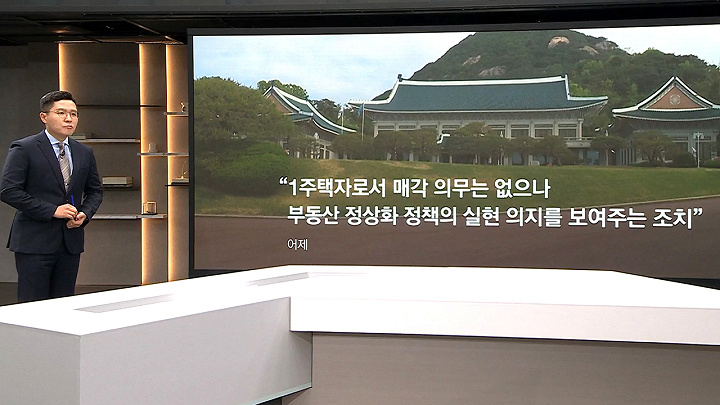 “1주택자로서 매각 의무는 없으나 부동산 정상화 정책의 실현 의지를 보여주는 조치”

어제